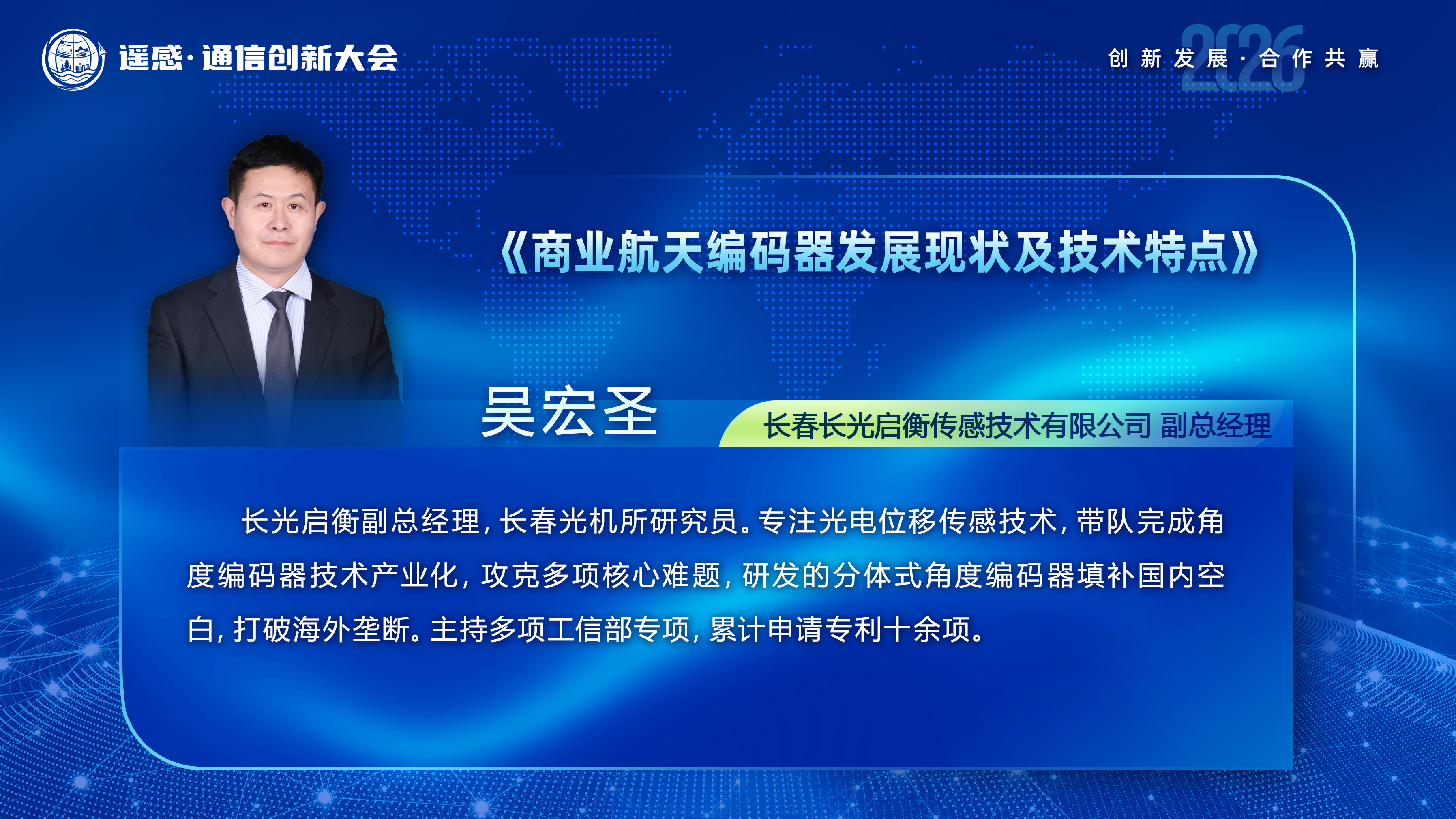 遥感·通信创新大会

2026
创新发展·合作共赢

《商业航天编码器发展现状及技术特点》

吴宏圣

长春长光启衡传感技术有限公司 副总经理

长光启衡副总经理，长春光机所研究员。专注光电位移传感技术，带队完成角度编码器技术产业化，攻克多项核心难题，研发的分体式角度编码器填补国内空白，打破海外垄断。主持多项工信部专项，累计申请专利十余项。